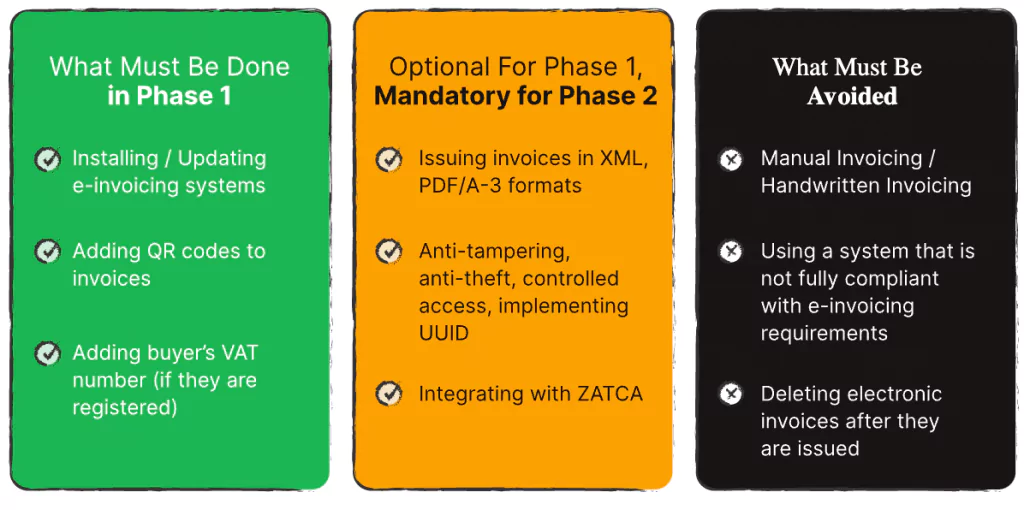 What Must Be Done
in Phase 1

Installing / Updating e-invoicing systems

Adding QR codes to invoices

Adding buyer's VAT number (if they are registered)

Optional For Phase 1,
Mandatory for Phase 2

Issuing invoices in XML, PDF/A-3 formats

Anti-tampering, anti-theft, controlled access, implementing UUID

Integrating with ZATCA

What Must Be
Avoided

Manual Invoicing / Handwritten Invoicing

Using a system that is not fully compliant with e-invoicing requirements

Deleting electronic invoices after they are issued